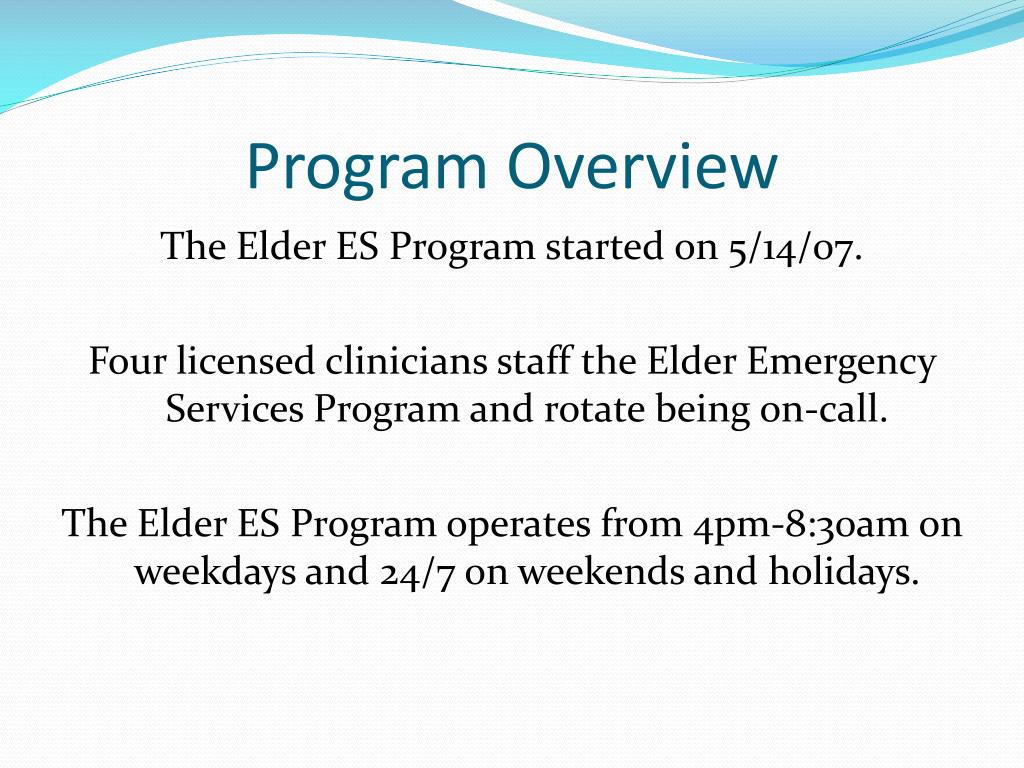 Program Overview

The Elder ES Program started on 5/14/07.

Four licensed clinicians staff the Elder Emergency Services Program and rotate being on-call.

The Elder ES Program operates from 4pm-8:30am on weekdays and 24/7 on weekends and holidays.